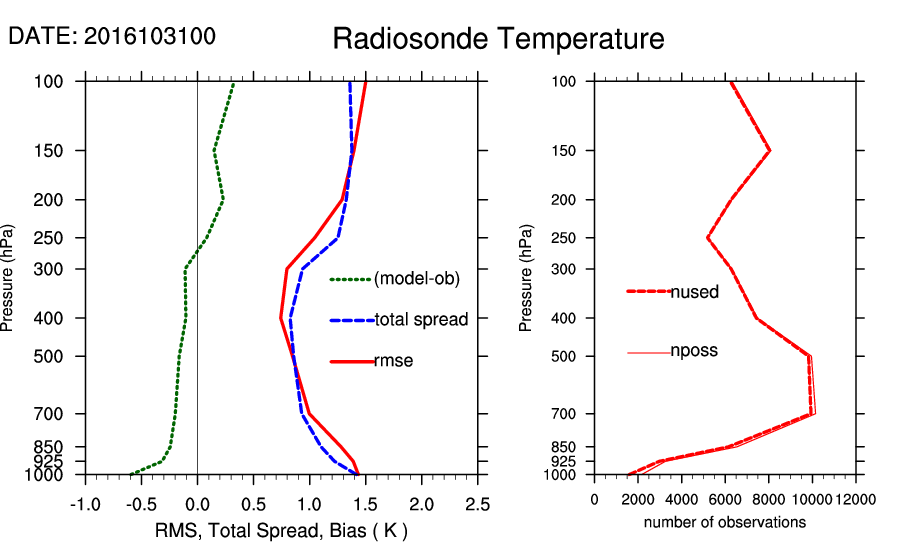 DATE: 2016103100

Radiosonde Temperature

Pressure (hPa)

100
150
200
250
300
400
500
700
850
925
1000

(model-ob)
total spread
rmse

-1.0 -0.5 0.0 0.5 1.0 1.5 2.0 2.5

RMS, Total Spread, Bias ( K )

Pressure (hPa)

100
150
200
250
300
400
500
700
850
925
1000

nused
nposs

0 2000 4000 6000 8000 10000 12000

number of observations